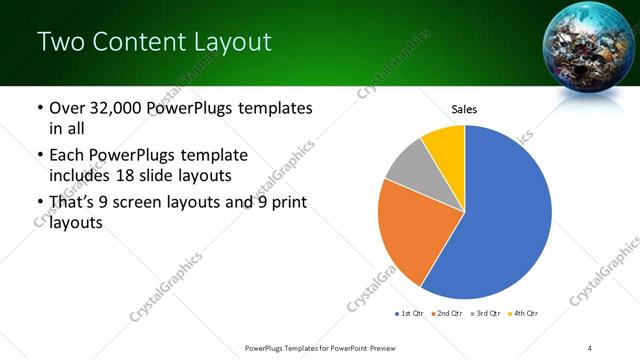 Two Content Layout

• Over 32,000 PowerPlugs templates in all

• Each PowerPlugs template includes 18 slide layouts

• That's 9 screen layouts and 9 print layouts

Sales

1st Qtr 2nd Qtr 3rd Qtr 4th Qtr

CrystalGraphics

PowerPlugs Templates for PowerPoint Preview

4